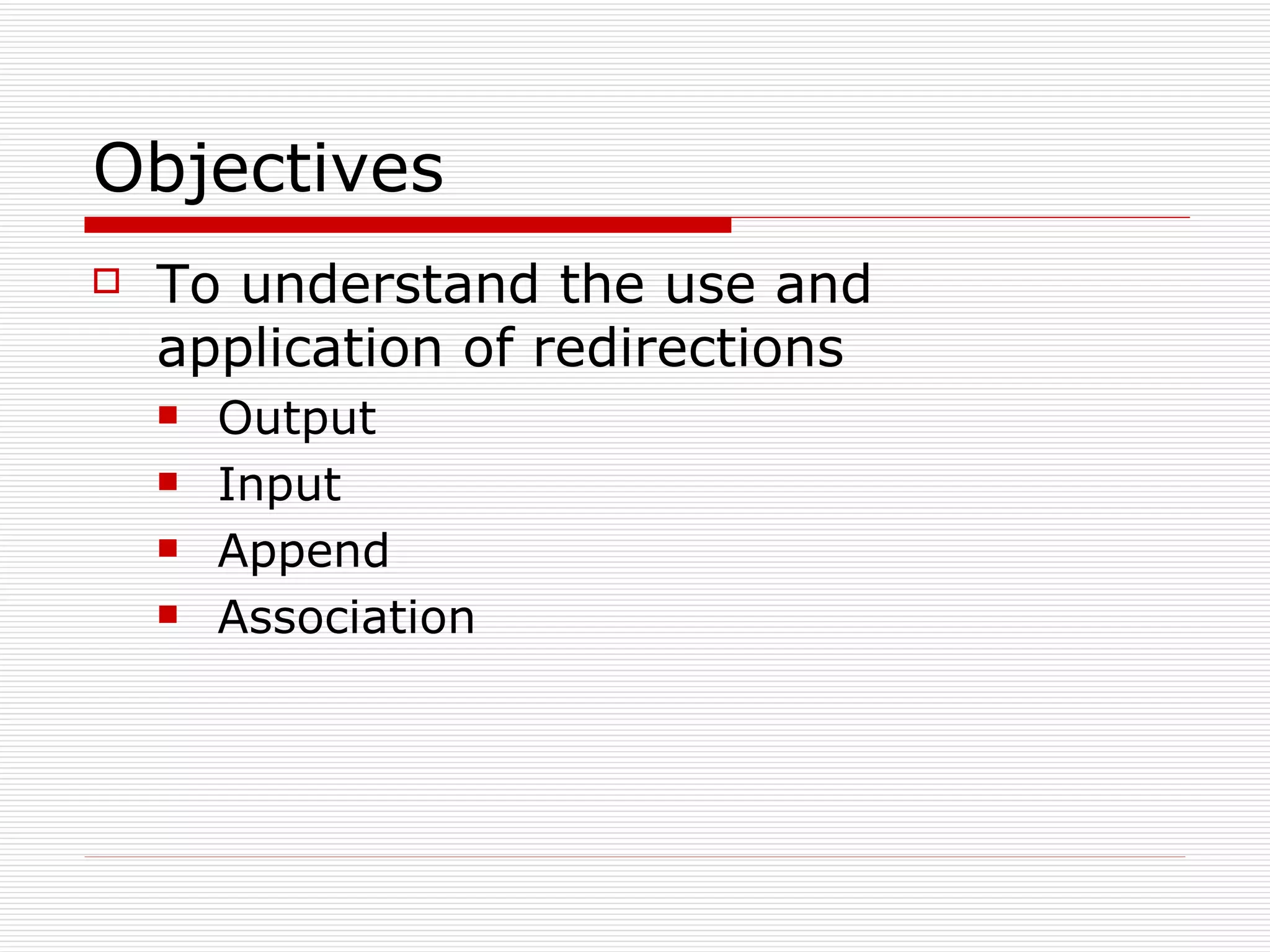 Objectives

To understand the use and application of redirections

Output
Input
Append
Association